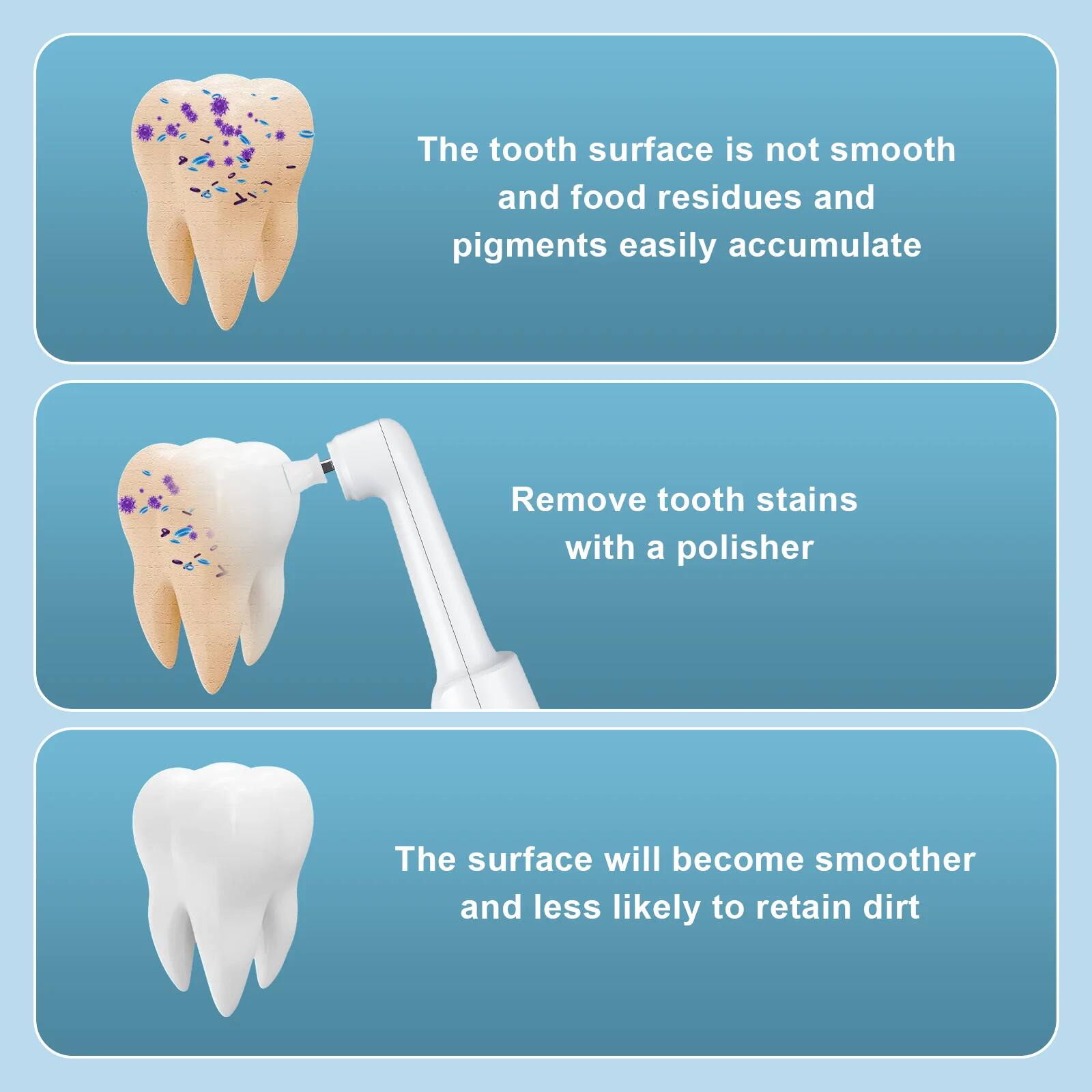 The tooth surface is not smooth and food residues and pigments easily accumulate

Remove tooth stains with a polisher

The surface will become smoother and less likely to retain dirt